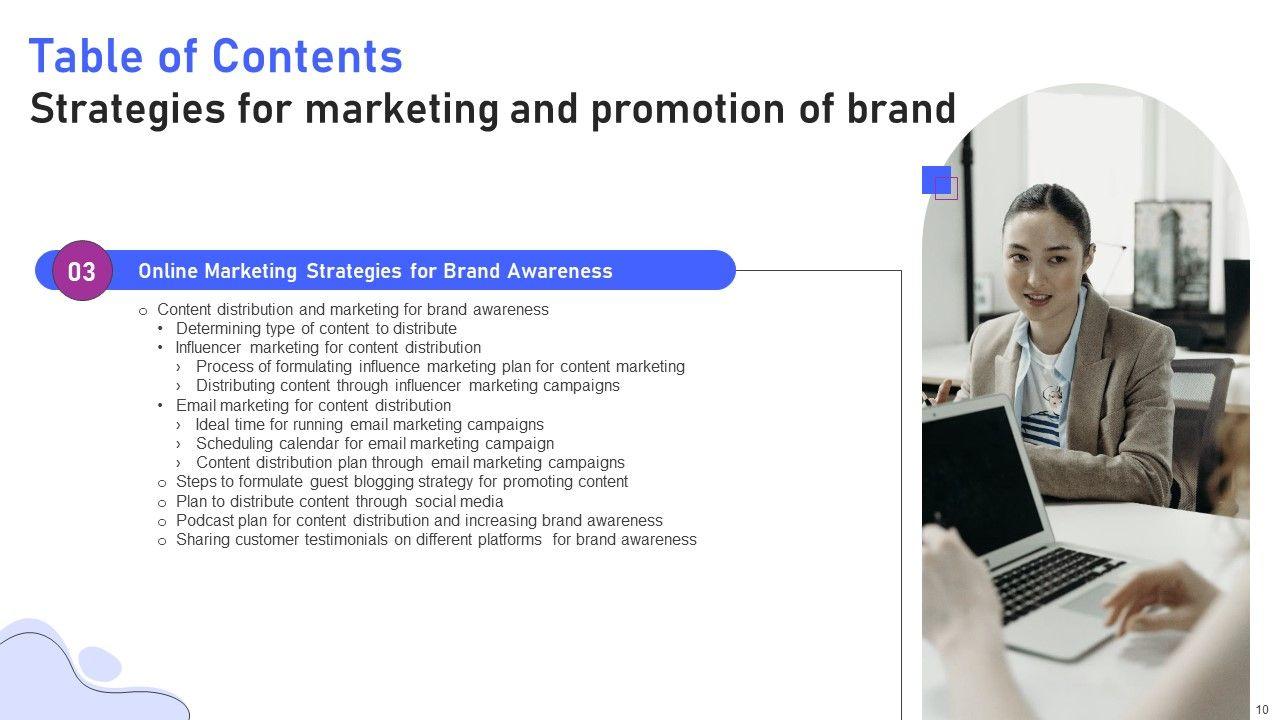 Table of Contents
Strategies for marketing and promotion of brand

03 Online Marketing Strategies for Brand Awareness

o Content distribution and marketing for brand awareness
• Determining type of content to distribute
• Influencer marketing for content distribution
› Process of formulating influence marketing plan for content marketing
› Distributing content through influencer marketing campaigns
• Email marketing for content distribution
› Ideal time for running email marketing campaigns
› Scheduling calendar for email marketing campaign
› Content distribution plan through email marketing campaigns
o Steps to formulate guest blogging strategy for promoting content
o Plan to distribute content through social media
o Podcast plan for content distribution and increasing brand awareness
o Sharing customer testimonials on different platforms for brand awareness

10